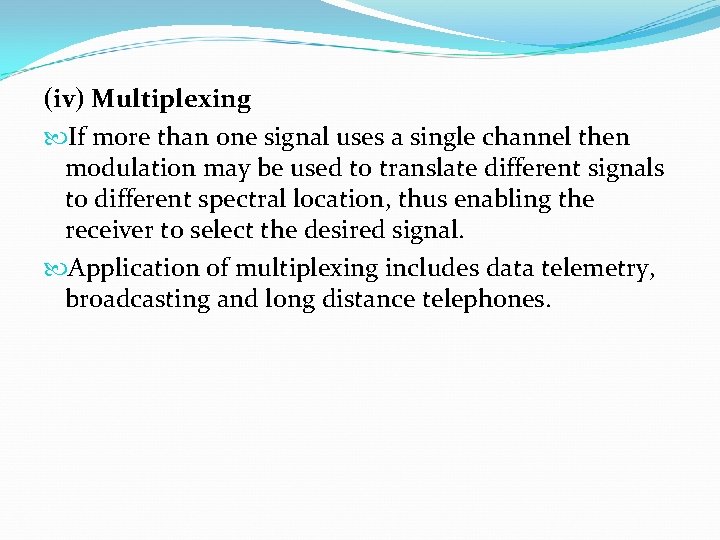 (iv) Multiplexing

If more than one signal uses a single channel then modulation may be used to translate different signals to different spectral location, thus enabling the receiver to select the desired signal.

Application of multiplexing includes data telemetry, broadcasting and long distance telephones.